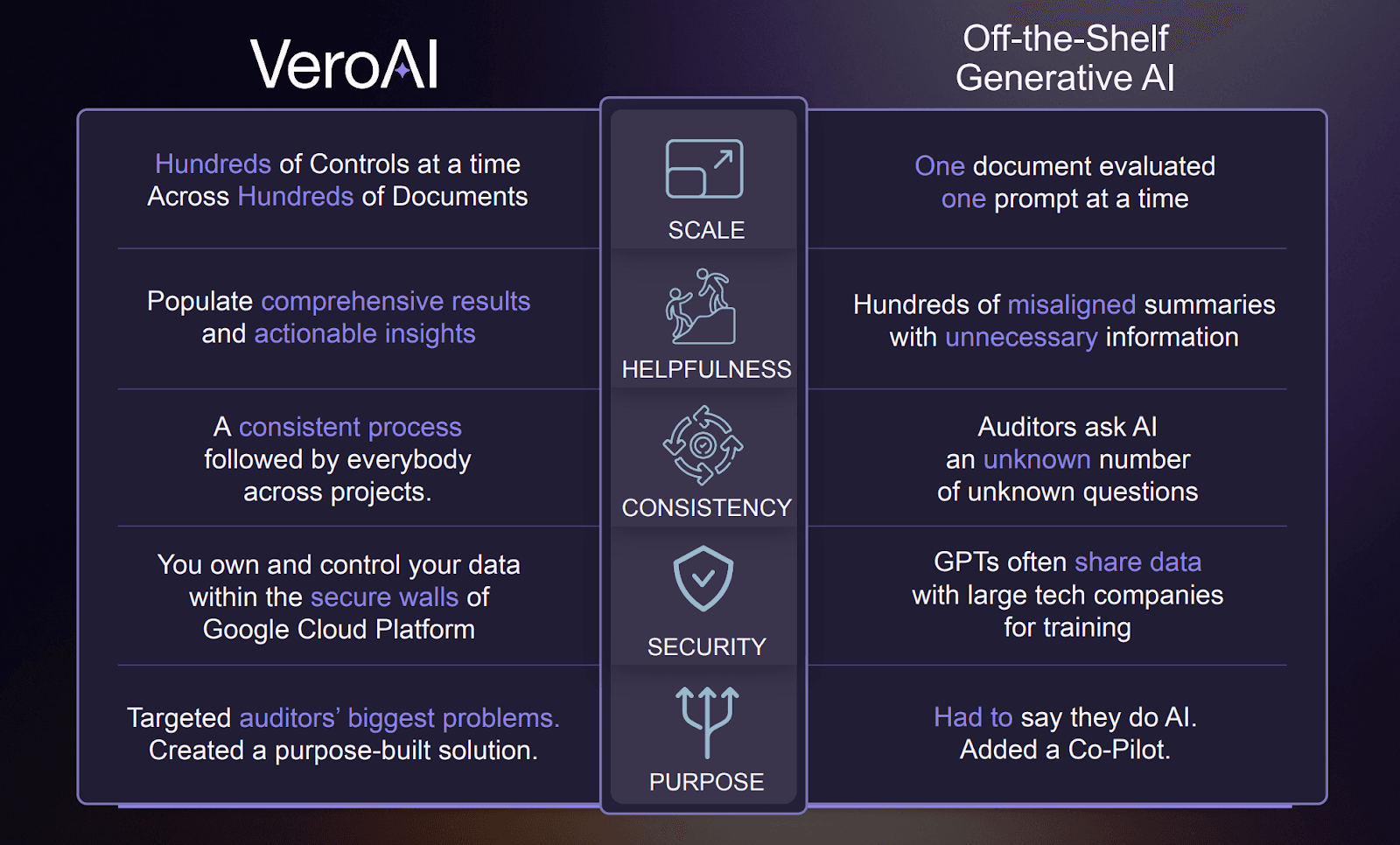 VeroAI

Off-the-Shelf Generative AI

| VeroAI | | Off-the-Shelf Generative AI |
|---|---|---|
| Hundreds of Controls at a time Across Hundreds of Documents | SCALE | One document evaluated one prompt at a time |
| Populate comprehensive results and actionable insights | HELPFULNESS | Hundreds of misaligned summaries with unnecessary information |
| A consistent process followed by everybody across projects. | CONSISTENCY | Auditors ask AI an unknown number of unknown questions |
| You own and control your data within the secure walls of Google Cloud Platform | SECURITY | GPTs often share data with large tech companies for training |
| Targeted auditors' biggest problems. Created a purpose-built solution. | PURPOSE | Had to say they do AI. Added a Co-Pilot. |